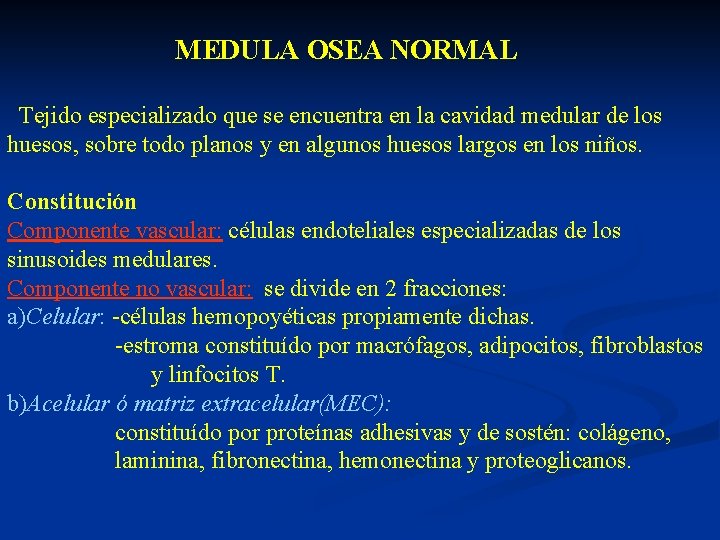 MEDULA OSEA NORMAL

Tejido especializado que se encuentra en la cavidad medular de los huesos, sobre todo planos y en algunos huesos largos en los niños.

Constitución
Componente vascular: células endoteliales especializadas de los sinusoides medulares.
Componente no vascular: se divide en 2 fracciones:
a)Celular: -células hemopoyéticas propiamente dichas.
-estroma constituído por macrófagos, adipocitos, fibroblastos y linfocitos T.
b)Acelular ó matriz extracelular(MEC):
constituído por proteínas adhesivas y de sostén: colágeno, laminina, fibronectina, hemonectina y proteoglicanos.